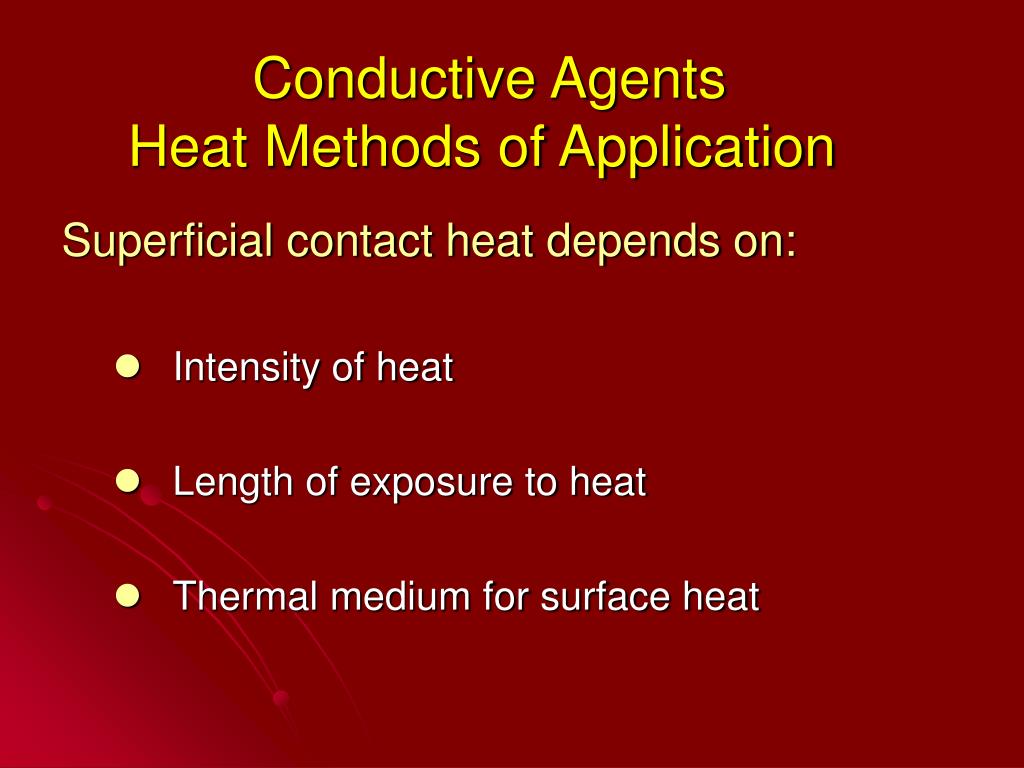 Conductive Agents
Heat Methods of Application

Superficial contact heat depends on:

- Intensity of heat
- Length of exposure to heat
- Thermal medium for surface heat